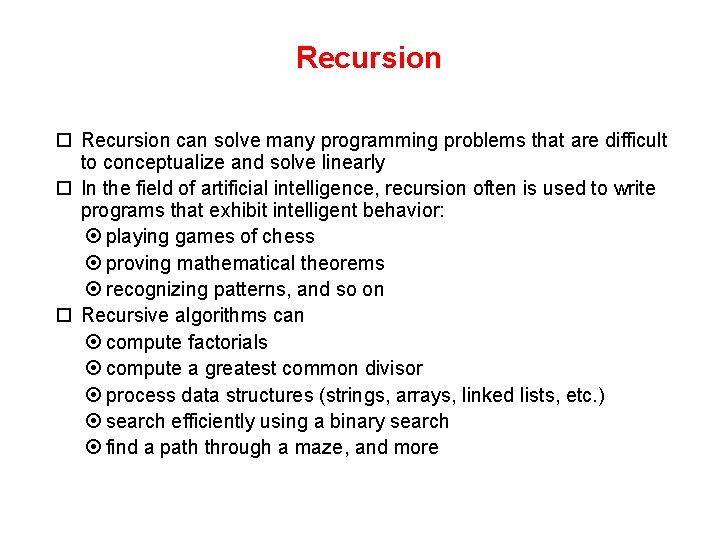 Recursion

☐ Recursion can solve many programming problems that are difficult to conceptualize and solve linearly

☐ In the field of artificial intelligence, recursion often is used to write programs that exhibit intelligent behavior:

⊙ playing games of chess

⊙ proving mathematical theorems

⊙ recognizing patterns, and so on

☐ Recursive algorithms can

⊙ compute factorials

⊙ compute a greatest common divisor

⊙ process data structures (strings, arrays, linked lists, etc.)

⊙ search efficiently using a binary search

⊙ find a path through a maze, and more